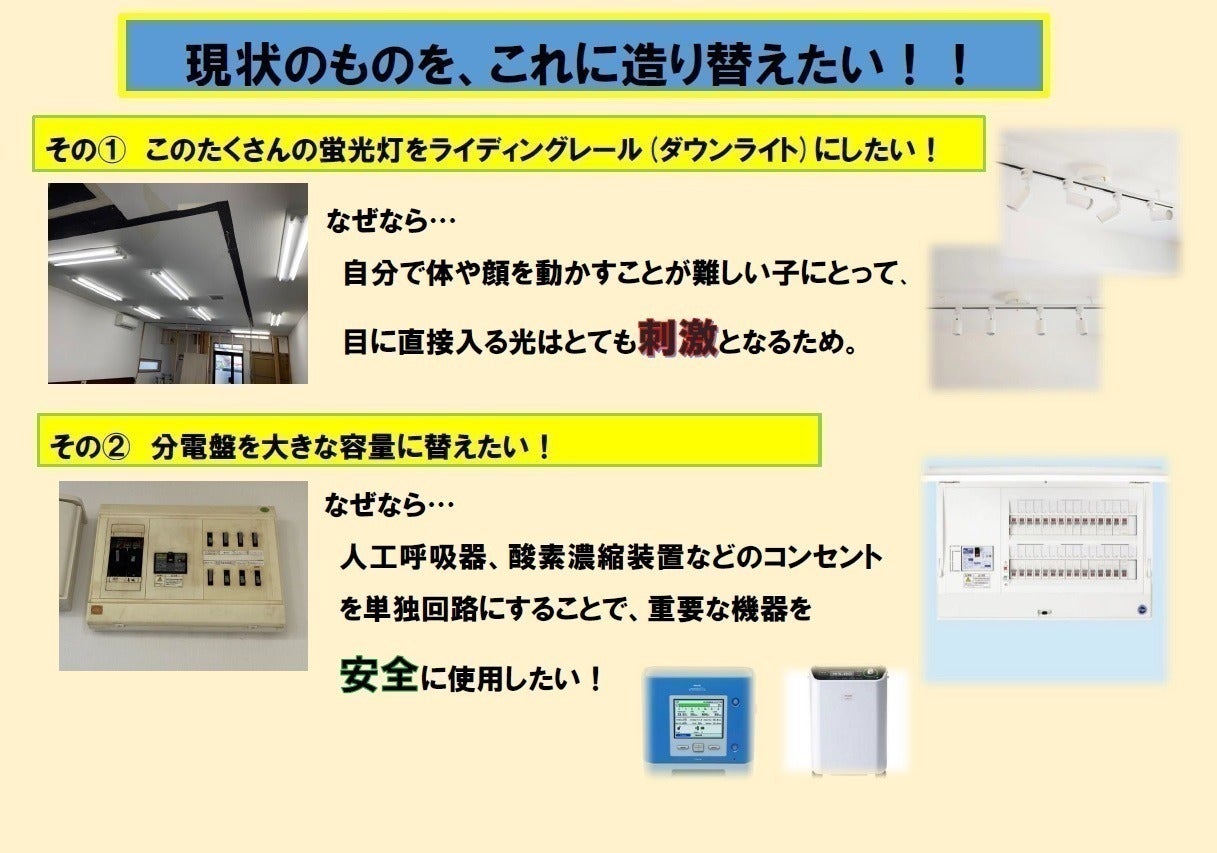 現状のものを、これに造り替えたい！！

その①　このたくさんの蛍光灯をライディングレール（ダウンライト）にしたい！

なぜなら…
自分で体や顔を動かすことが難しい子にとって、
目に直接入る光はとても刺激となるため。

その②　分電盤を大きな容量に替えたい！

なぜなら…
人工呼吸器、酸素濃縮装置などのコンセントを単独回路にすることで、重要な機器を
安全に使用したい！